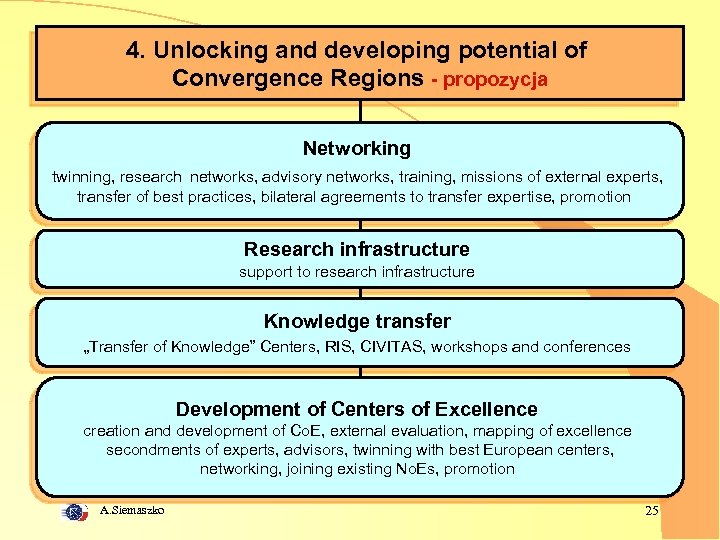 4. Unlocking and developing potential of Convergence Regions - propozycja

Networking

twinning, research networks, advisory networks, training, missions of external experts, transfer of best practices, bilateral agreements to transfer expertise, promotion

Research infrastructure

support to research infrastructure

Knowledge transfer

„Transfer of Knowledge" Centers, RIS, CIVITAS, workshops and conferences

Development of Centers of Excellence

creation and development of CoE, external evaluation, mapping of excellence secondments of experts, advisors, twinning with best European centers, networking, joining existing NoEs, promotion

A.Siemaszko

25